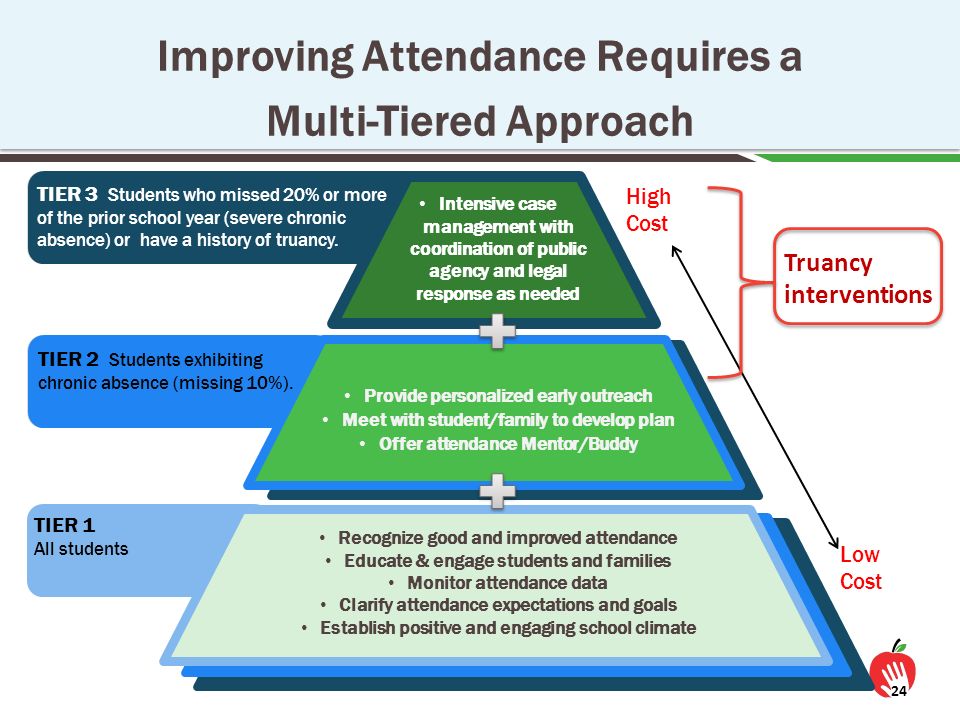 Improving Attendance Requires a Multi-Tiered Approach

TIER 3 Students who missed 20% or more of the prior school year (severe chronic absence) or have a history of truancy.

• Intensive case management with coordination of public agency and legal response as needed

High Cost

Truancy interventions

TIER 2 Students exhibiting chronic absence (missing 10%).

• Provide personalized early outreach
• Meet with student/family to develop plan
• Offer attendance Mentor/Buddy

TIER 1
All students

• Recognize good and improved attendance
• Educate & engage students and families
• Monitor attendance data
• Clarify attendance expectations and goals
• Establish positive and engaging school climate

Low Cost

24